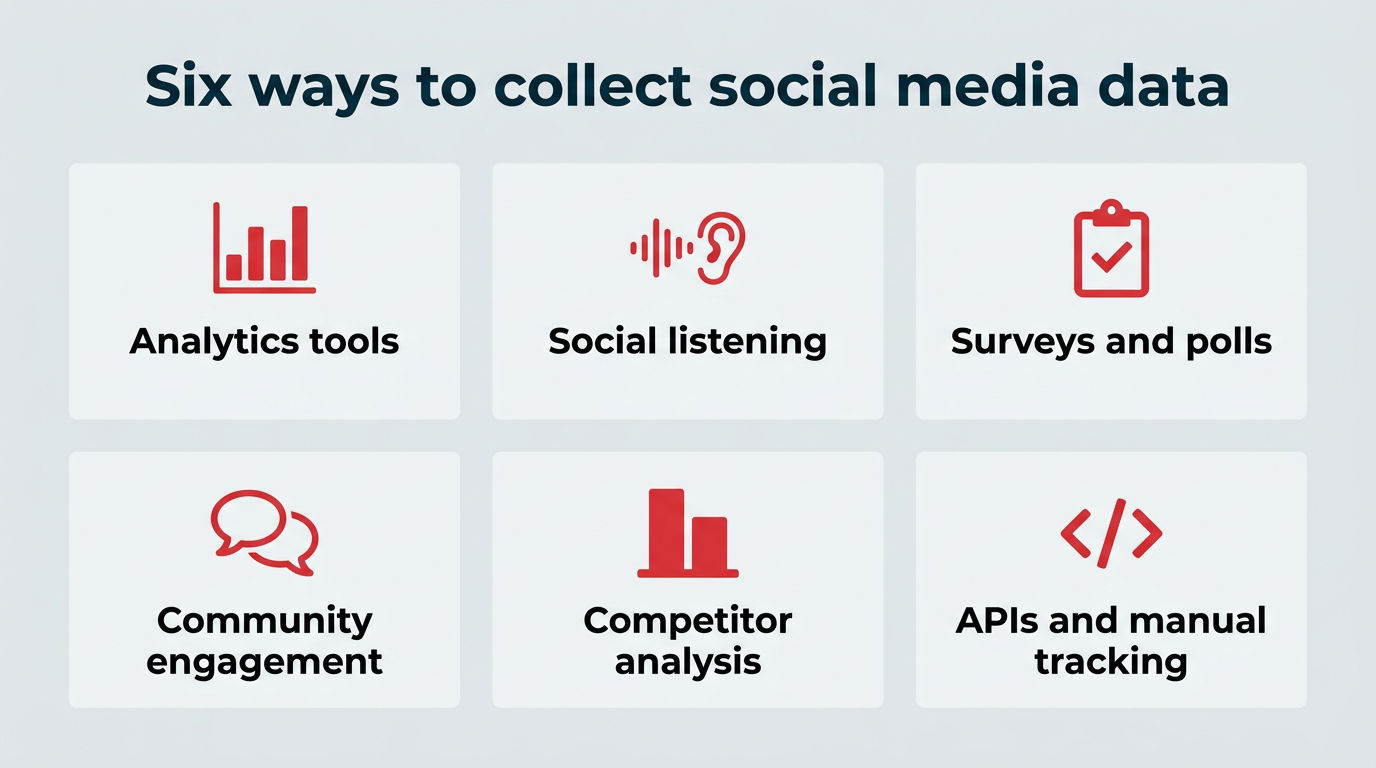 Six ways to collect social media data

Analytics tools

Social listening

Surveys and polls

Community engagement

Competitor analysis

APIs and manual tracking